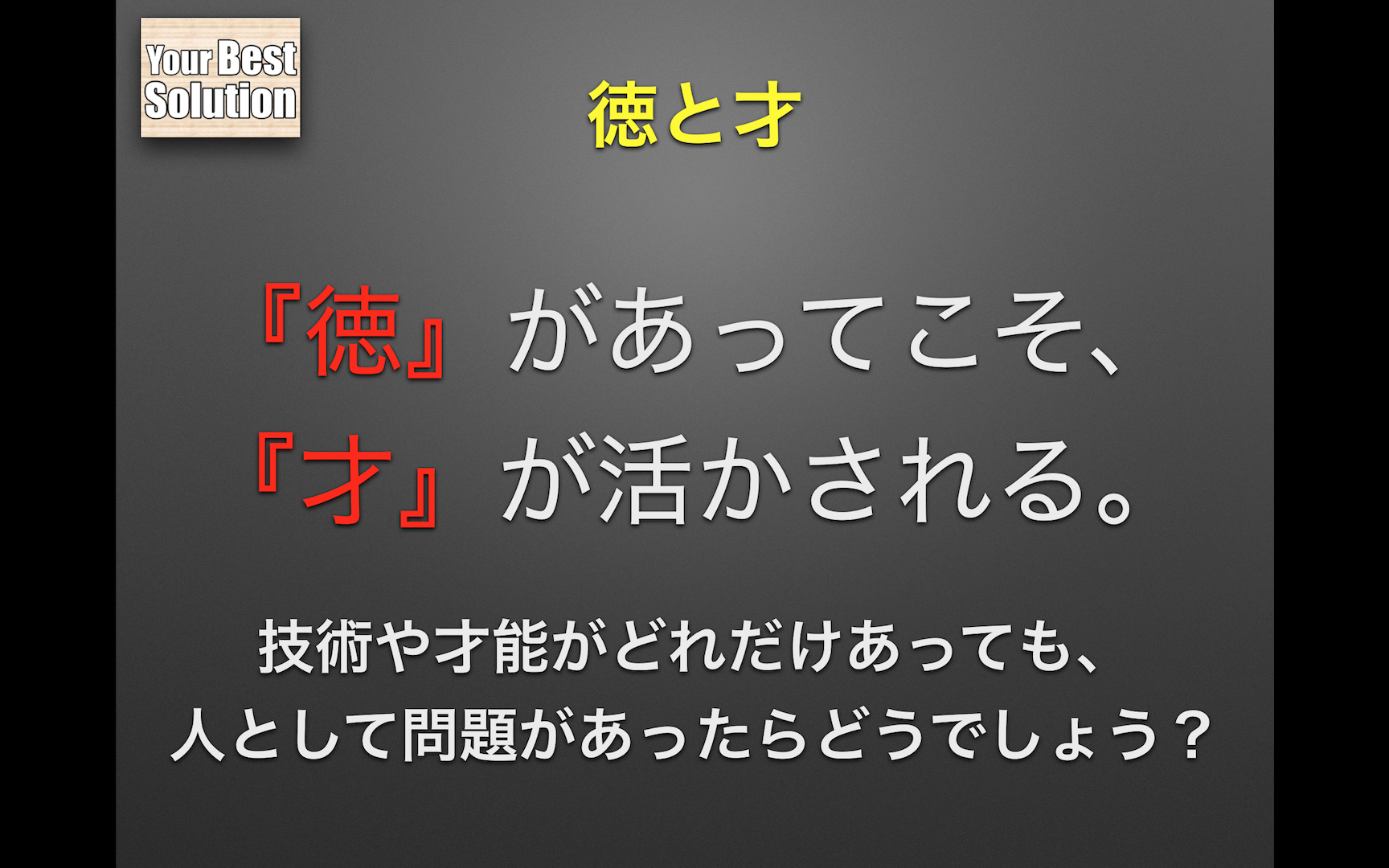 Your Best Solution

徳と才

『徳』があってこそ、
『才』が活かされる。

技術や才能がどれだけあっても、
人として問題があったらどうでしょう？